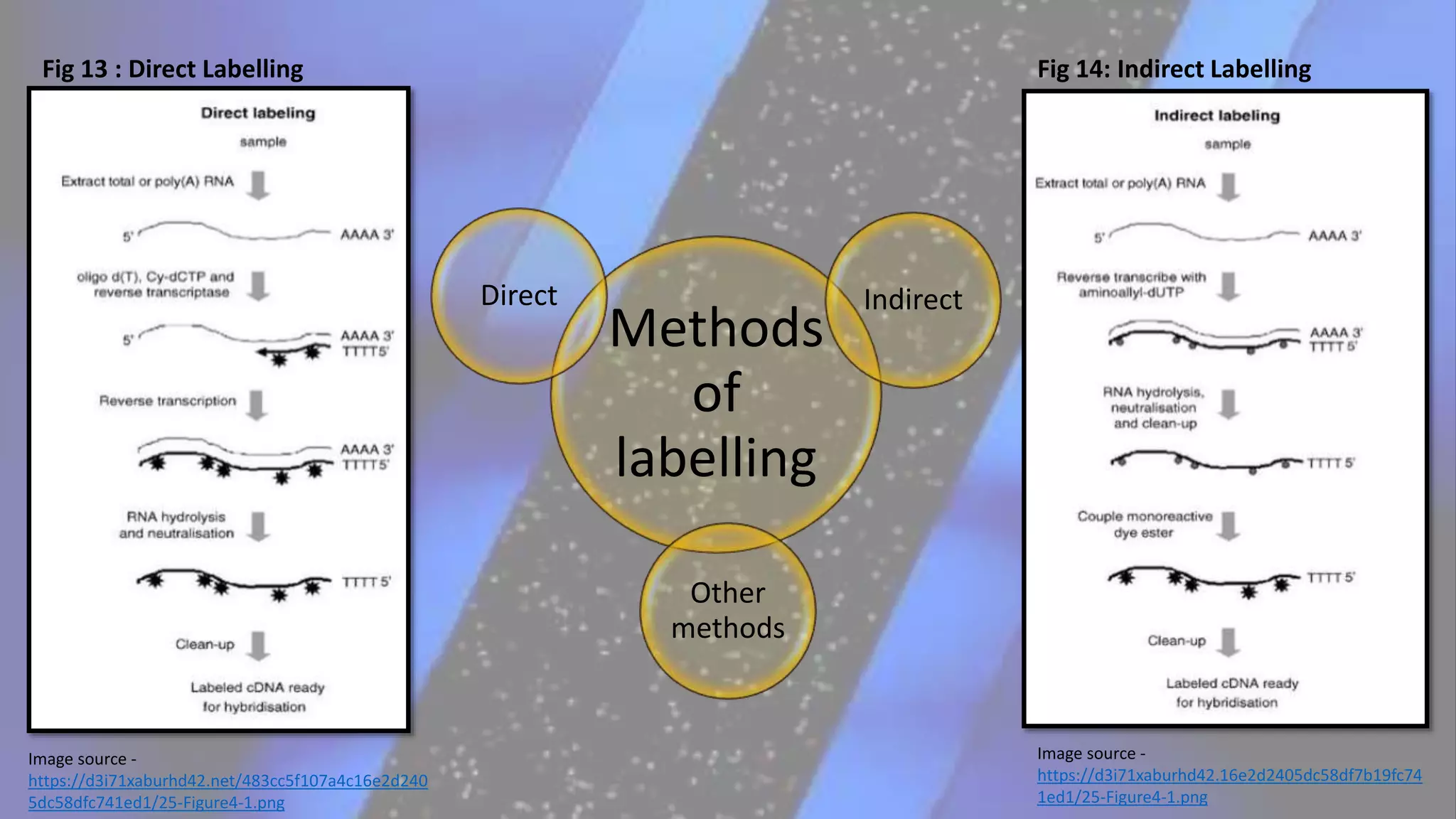 Fig 13 : Direct Labelling

Direct labeling

sample

Extract total or poly(A) RNA

5' AAAA 3'

oligo d(T), Cy-dCTP and reverse transcriptase

5' AAAA 3' TTTT5'

Reverse transcription

AAAA 3' TTTT5'

RNA hydrolysis and neutralisation

TTTT 5'

Clean-up

Labeled cDNA ready for hybridisation

Image source - https://d3i71xaburhd42.net/483cc5f107a4c16e2d2405dc58dfc741ed1/25-Figure4-1.png

Direct

Methods of labelling

Indirect

Other methods

Fig 14: Indirect Labelling

Indirect labeling

sample

Extract total or poly(A) RNA

5' AAAA 3'

Reverse transcribe with aminoallyl-dUTP

AAAA 3' TTTT 5'

RNA hydrolysis, neutralisation and clean-up

TTTT 5'

Couple monoreactive dye ester

TTTT 5'

Clean-up

Labeled cDNA ready for hybridisation

Image source - https://d3i71xaburhd42.16e2d2405dc58df7b19fc741ed1/25-Figure4-1.png